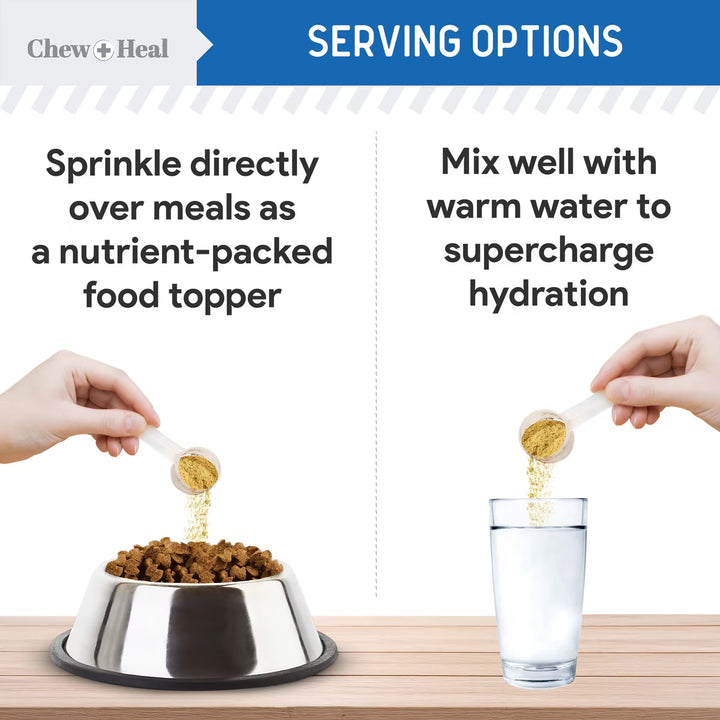 Chew + Heal

SERVING OPTIONS

Sprinkle directly over meals as a nutrient-packed food topper

Mix well with warm water to supercharge hydration